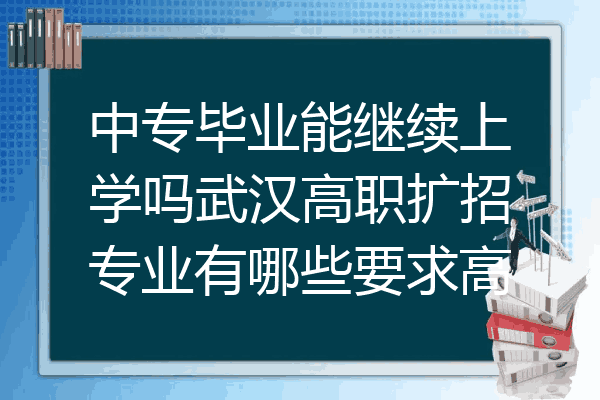 中专毕业能继续上学吗武汉高职扩招专业有哪些要求高